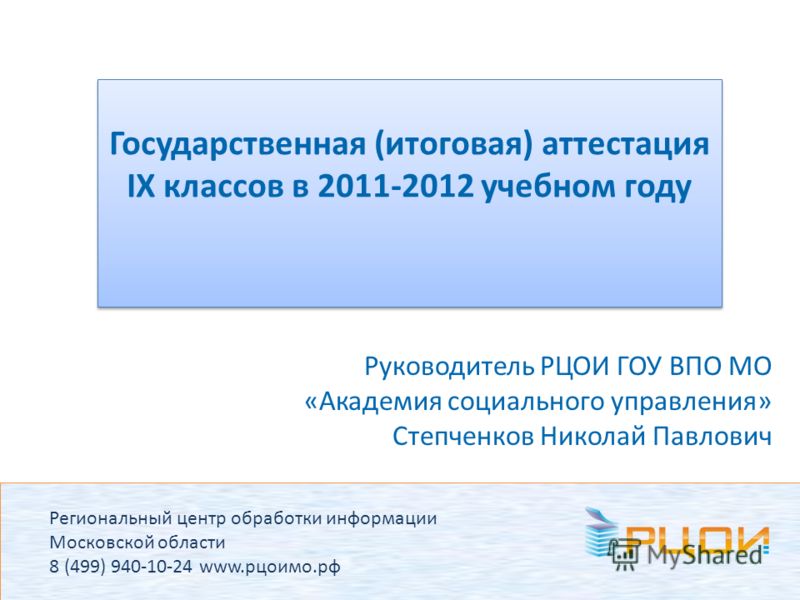 Государственная (итоговая) аттестация IX классов в 2011-2012 учебном году

Руководитель РЦОИ ГОУ ВПО МО
«Академия социального управления»
Степченков Николай Павлович

Региональный центр обработки информации
Московской области
8 (499) 940-10-24 www.рцоимо.рф

РЦОИ

MyShared